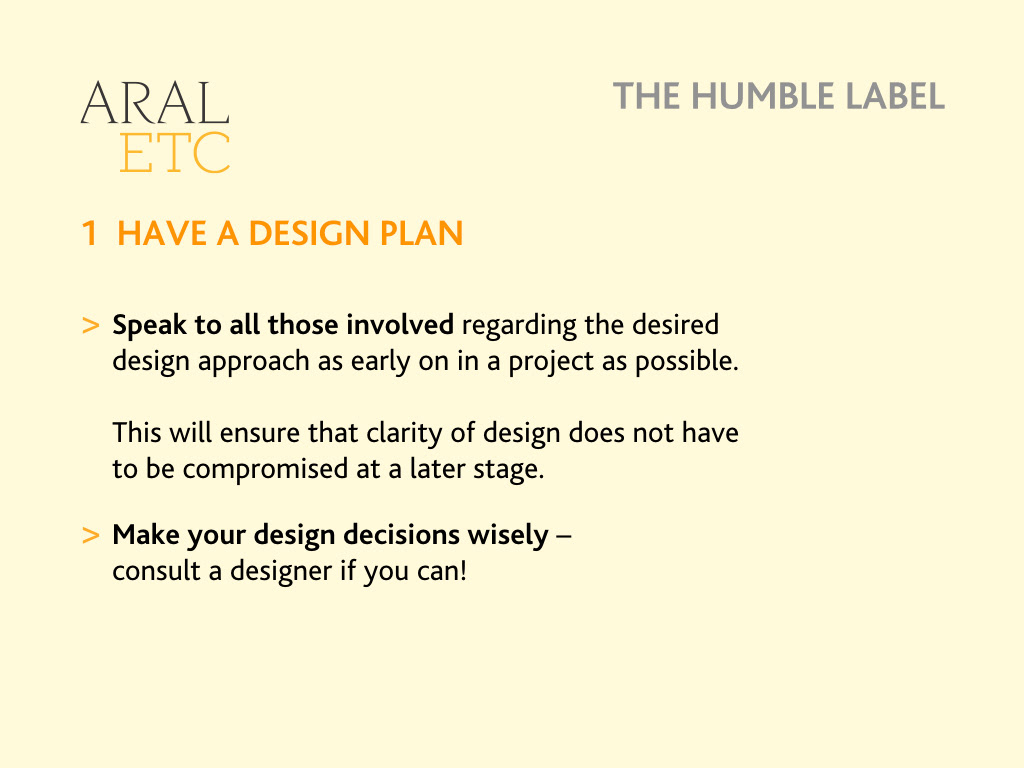 ARAL
ETC

THE HUMBLE LABEL

1 HAVE A DESIGN PLAN

> Speak to all those involved regarding the desired design approach as early on in a project as possible.

This will ensure that clarity of design does not have to be compromised at a later stage.

> Make your design decisions wisely – consult a designer if you can!